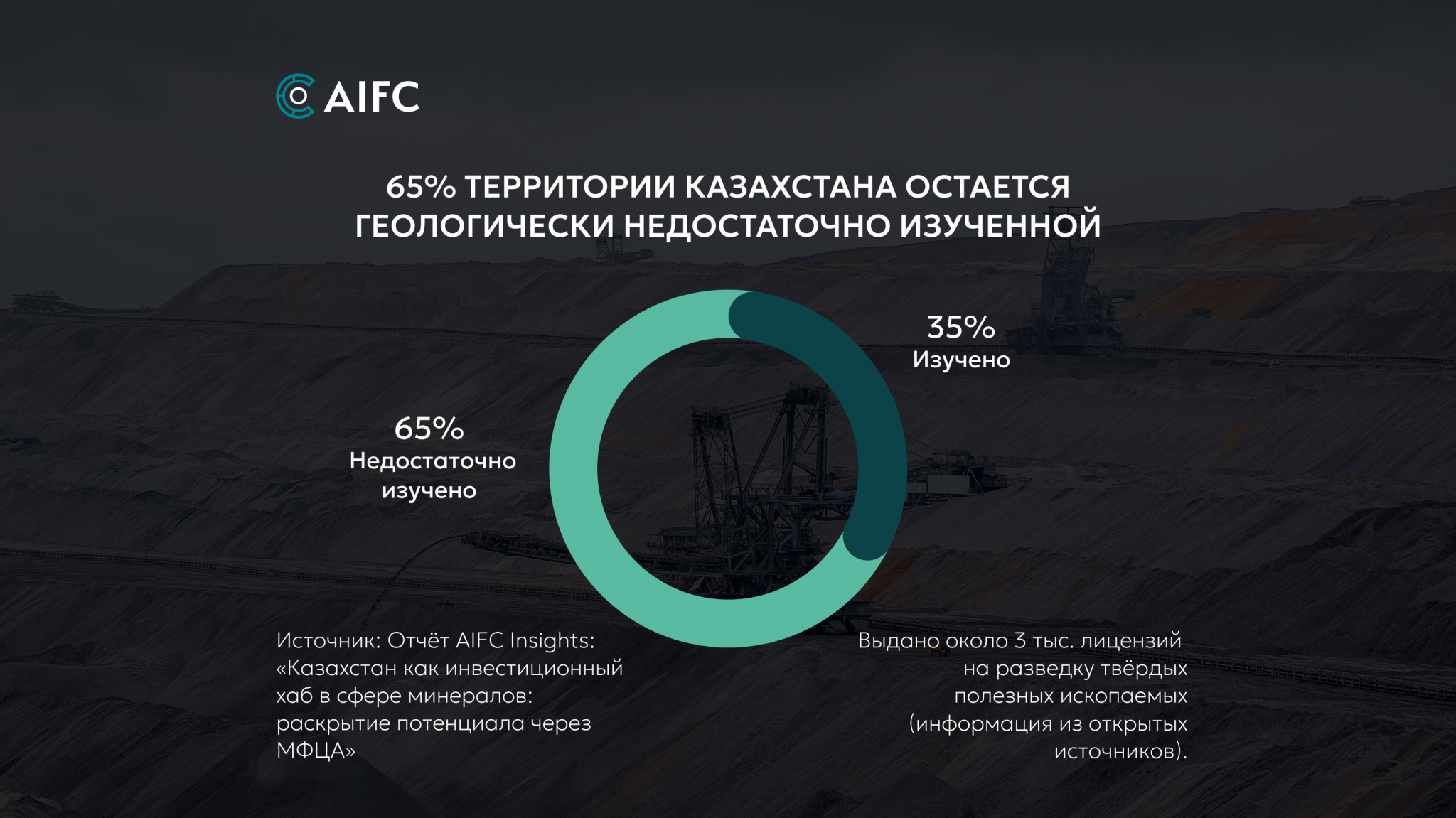 AIFC

65% ТЕРРИТОРИИ КАЗАХСТАНА ОСТАЕТСЯ ГЕОЛОГИЧЕСКИ НЕДОСТАТОЧНО ИЗУЧЕННОЙ

35%
Изучено

65%
Недостаточно изучено

Источник: Отчёт AIFC Insights: «Казахстан как инвестиционный хаб в сфере минералов: раскрытие потенциала через МФЦА»

Выдано около 3 тыс. лицензий на разведку твёрдых полезных ископаемых (информация из открытых источников).